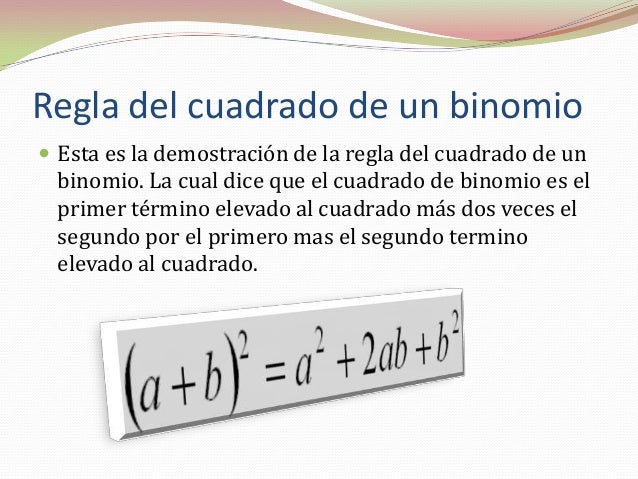 Regla del cuadrado de un binomio

Esta es la demostración de la regla del cuadrado de un binomio. La cual dice que el cuadrado de binomio es el primer término elevado al cuadrado más dos veces el segundo por el primero mas el segundo termino elevado al cuadrado.

$(a+b)^2 = a^2 + 2ab + b^2$